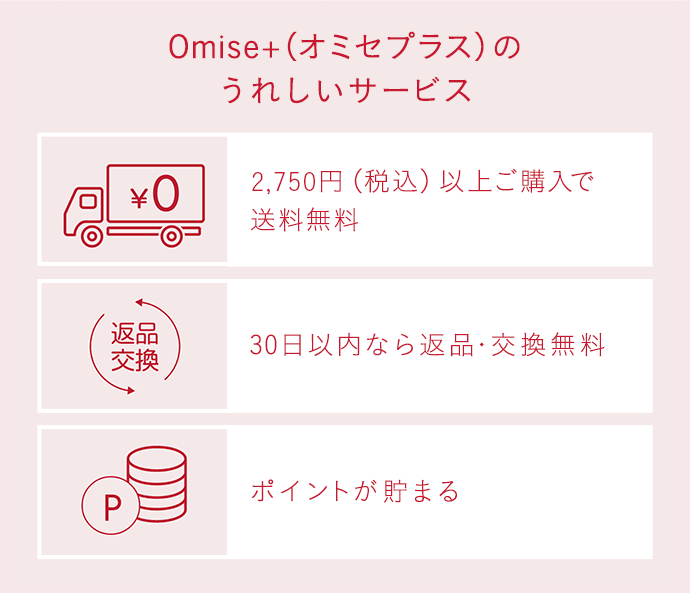 Omise+（オミセプラス）の
うれしいサービス

¥0

2,750円（税込）以上ご購入で
送料無料

返品
交換

30日以内なら返品･交換無料

P

ポイントが貯まる